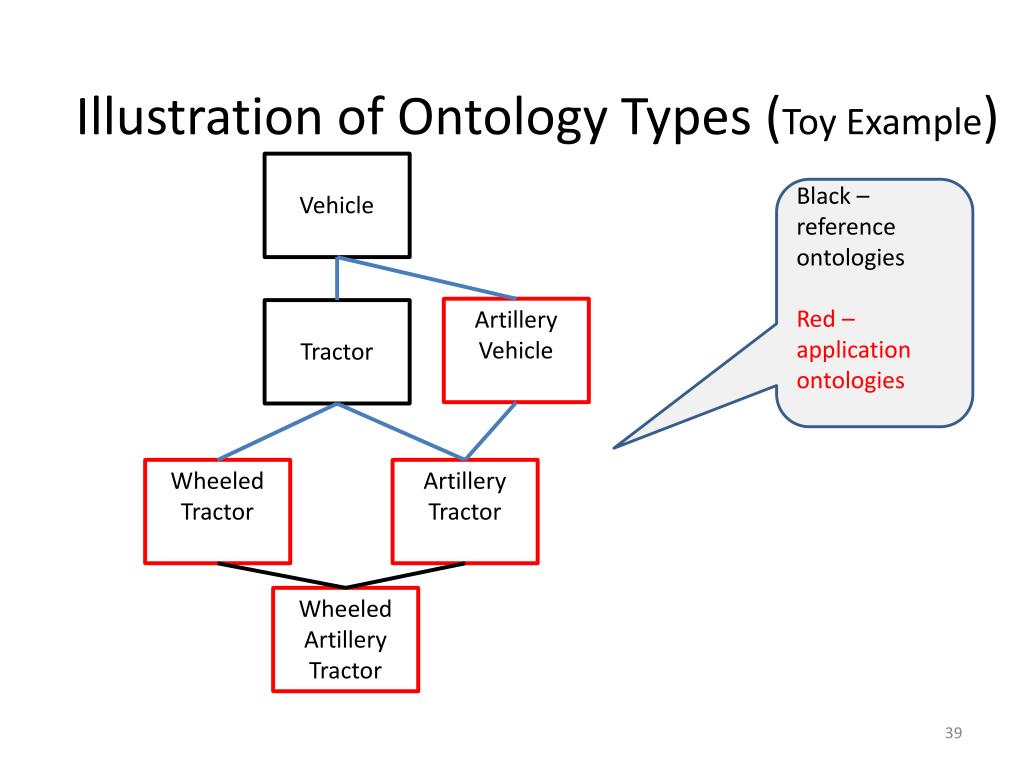 Illustration of Ontology Types (Toy Example)

Vehicle

Tractor

Artillery Vehicle

Wheeled Tractor

Artillery Tractor

Wheeled Artillery Tractor

Black – reference ontologies

Red – application ontologies

39